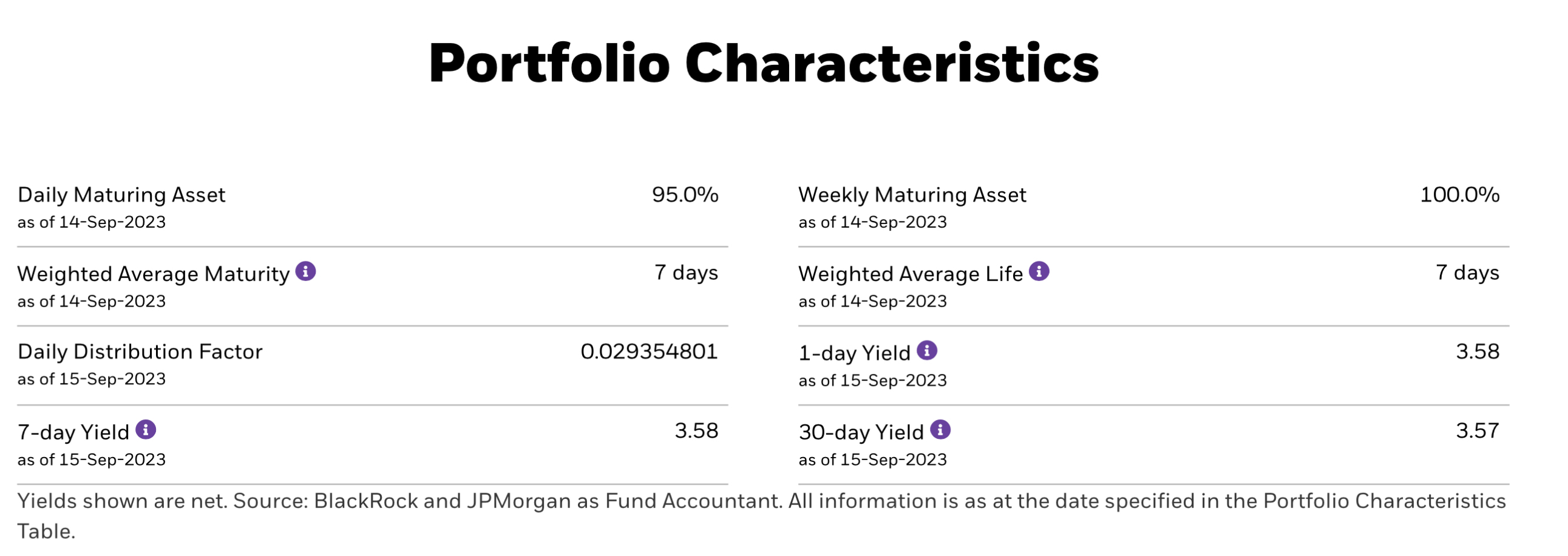 Portfolio Characteristics

Daily Maturing Asset
as of 14-Sep-2023
95.0%

Weighted Average Maturity
as of 14-Sep-2023
7 days

Daily Distribution Factor
as of 15-Sep-2023
0.029354801

7-day Yield
as of 15-Sep-2023
3.58

Weekly Maturing Asset
as of 14-Sep-2023
100.0%

Weighted Average Life
as of 14-Sep-2023
7 days

1-day Yield
as of 15-Sep-2023
3.58

30-day Yield
as of 15-Sep-2023
3.57

Yields shown are net. Source: BlackRock and JPMorgan as Fund Accountant. All information is as at the date specified in the Portfolio Characteristics Table.